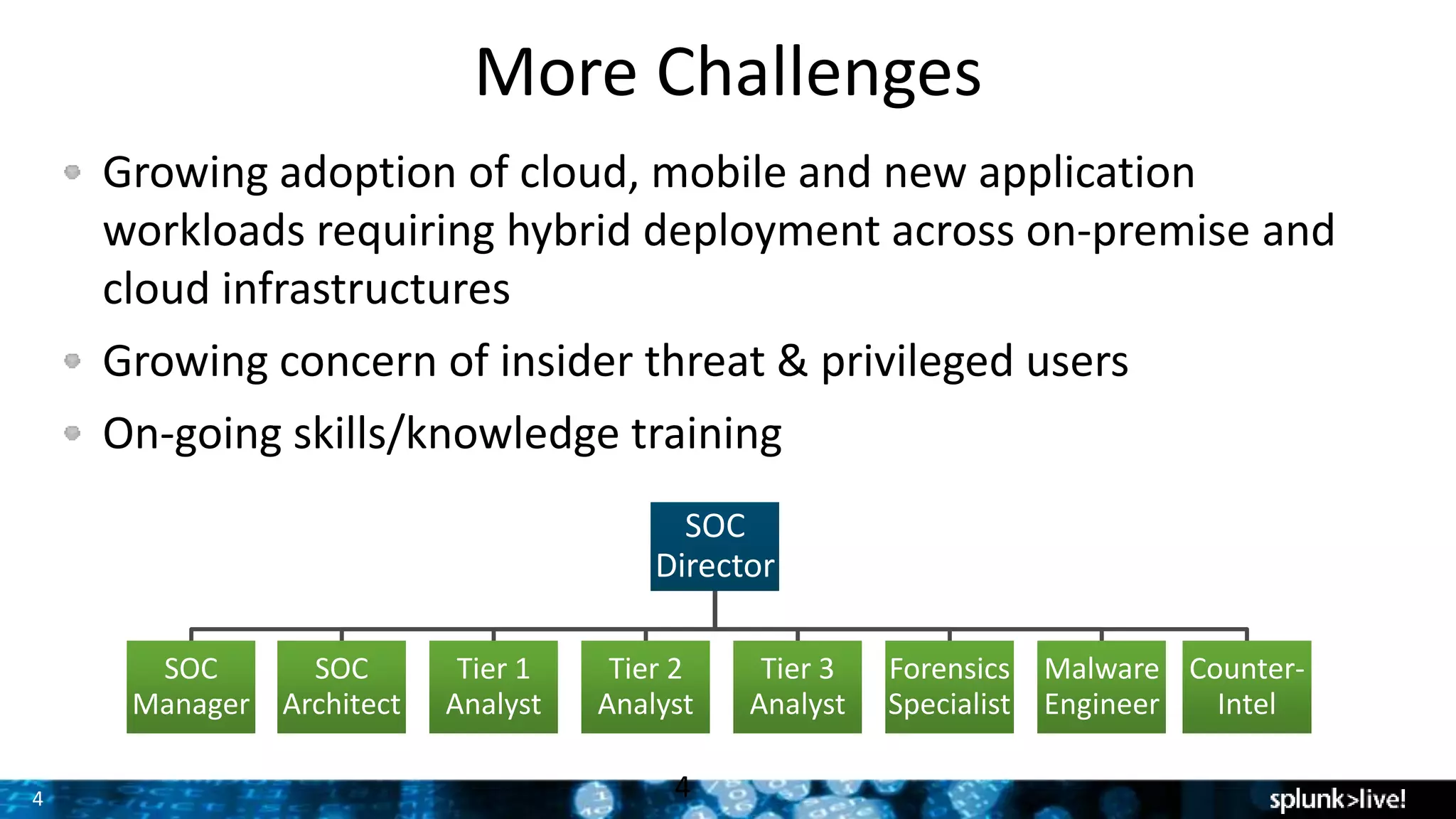 More Challenges

Growing adoption of cloud, mobile and new application workloads requiring hybrid deployment across on-premise and cloud infrastructures

Growing concern of insider threat & privileged users

On-going skills/knowledge training

SOC Director

SOC Manager

SOC Architect

Tier 1 Analyst

Tier 2 Analyst

Tier 3 Analyst

Forensics Specialist

Malware Engineer

Counter-Intel

4

4

splunk>live!